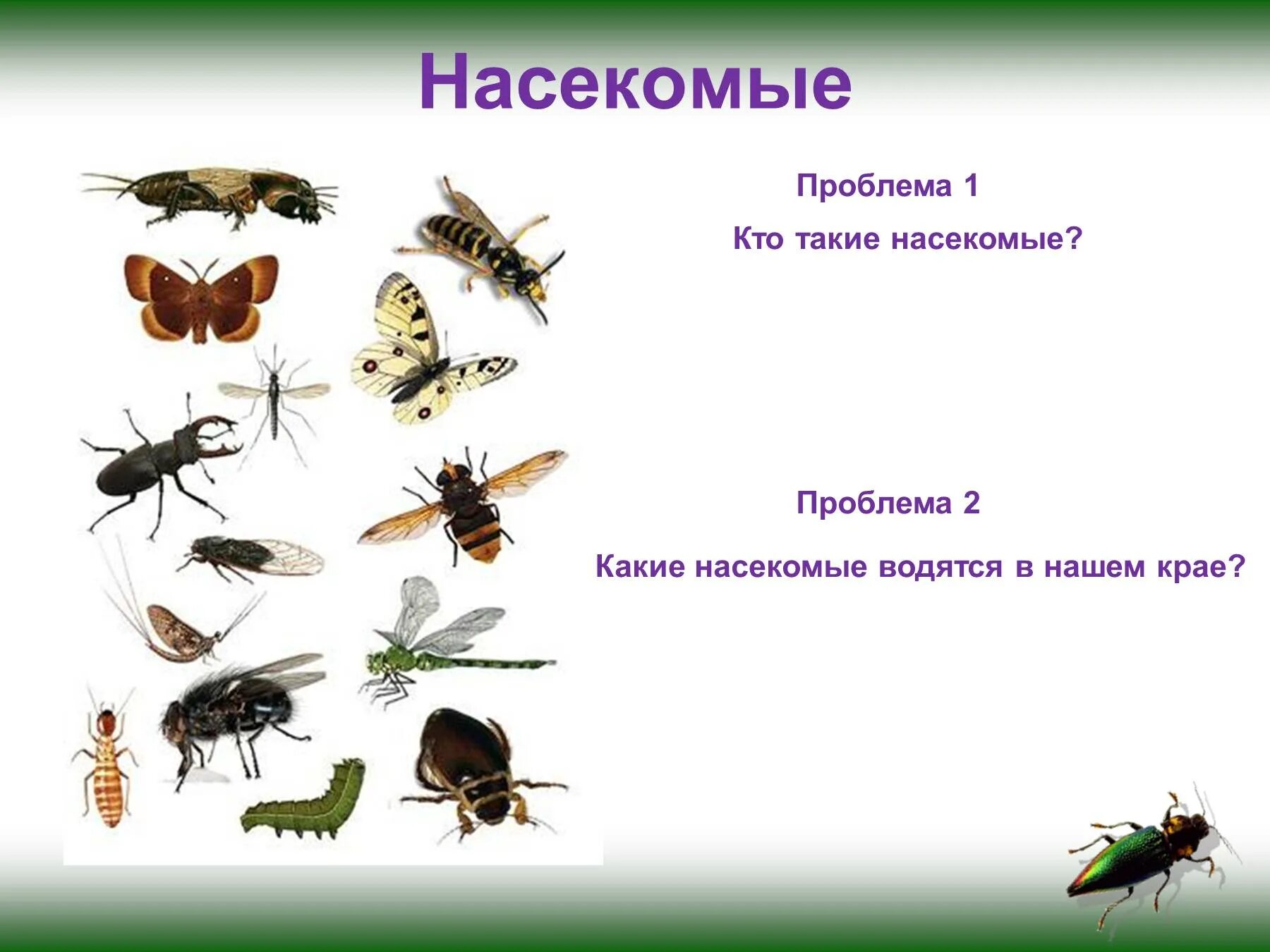 Насекомые

Проблема 1

Кто такие насекомые?

Проблема 2

Какие насекомые водятся в нашем крае?